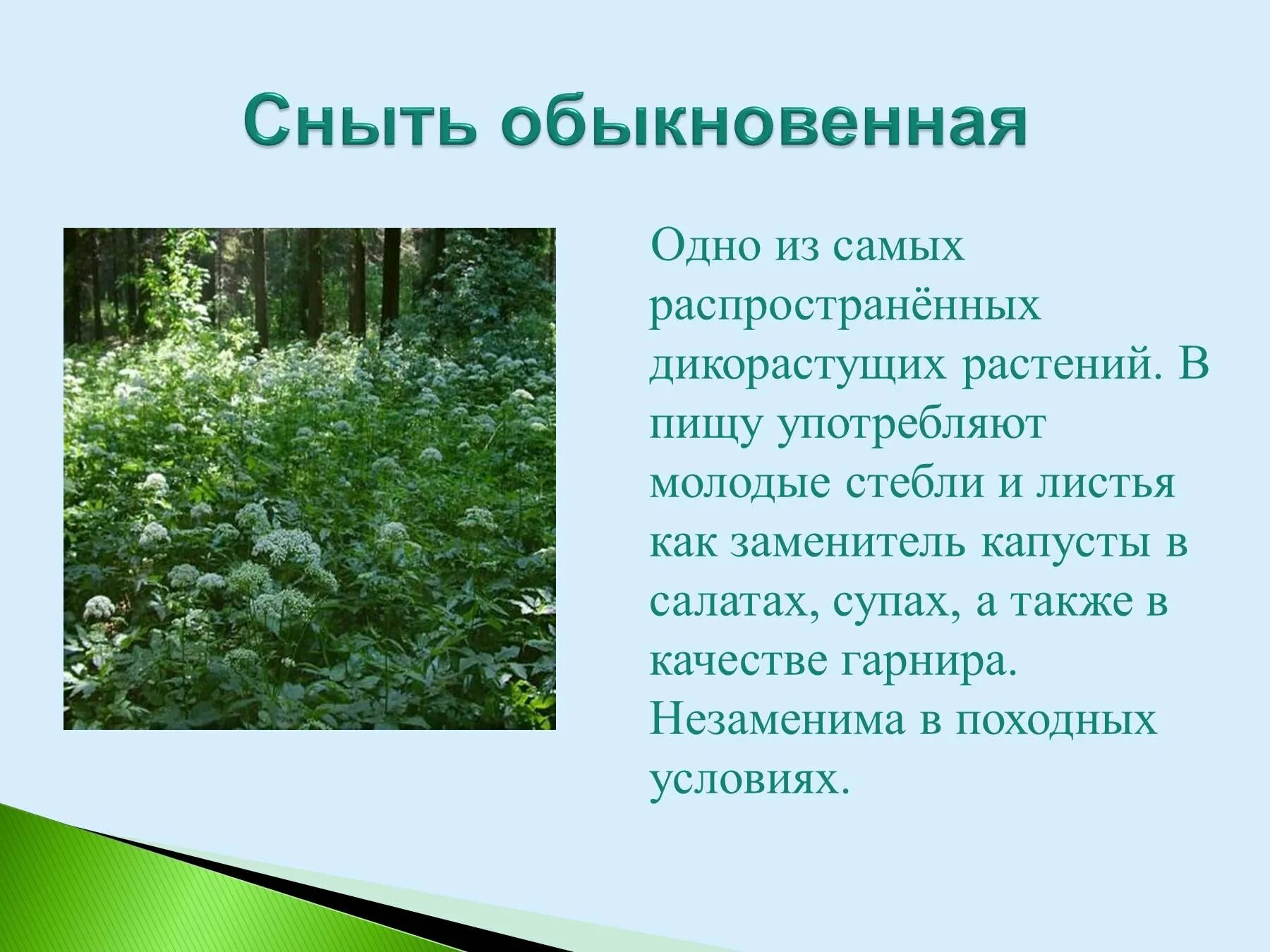 Сныть обыкновенная

Одно из самых распространённых дикорастущих растений. В пищу употребляют молодые стебли и листья как заменитель капусты в салатах, супах, а также в качестве гарнира. Незаменима в походных условиях.